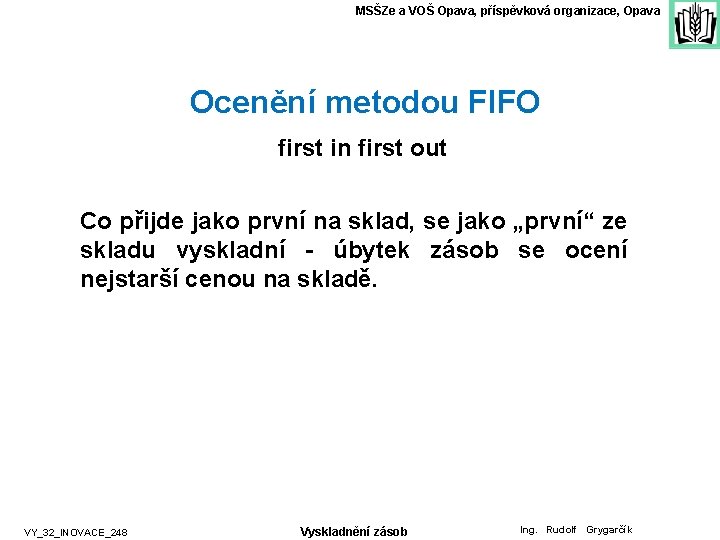 MSŠZe a VOŠ Opava, příspěvková organizace, Opava

Ocenění metodou FIFO

first in first out

Co přijde jako první na sklad, se jako „první“ ze skladu vyskladní - úbytek zásob se ocení nejstarší cenou na skladě.

VY_32_INOVACE_248

Vyskladnění zásob

Ing. Rudolf Grygarčík